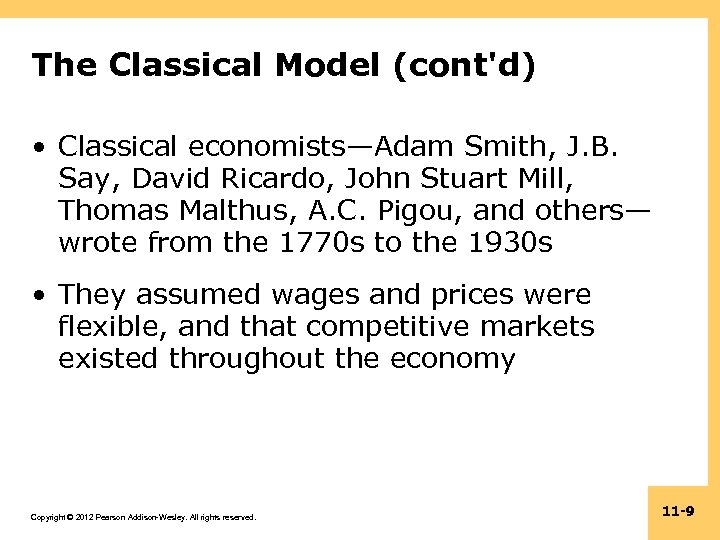 The Classical Model (cont'd)

• Classical economists—Adam Smith, J.B. Say, David Ricardo, John Stuart Mill, Thomas Malthus, A.C. Pigou, and others—wrote from the 1770s to the 1930s

• They assumed wages and prices were flexible, and that competitive markets existed throughout the economy

Copyright © 2012 Pearson Addison-Wesley. All rights reserved.

11-9